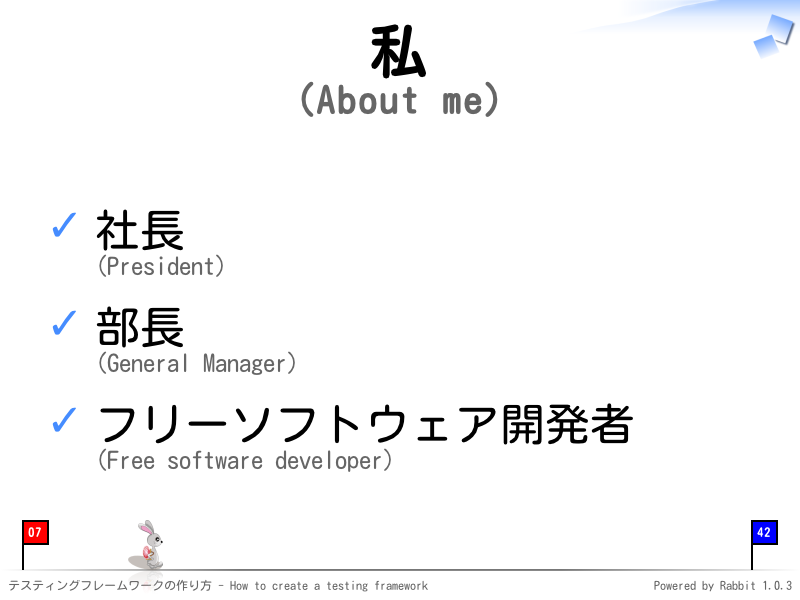 私
(About me)

✓ 社長
(President)

✓ 部長
(General Manager)

✓ フリーソフトウェア開発者
(Free software developer)

07

42

テスティングフレームワークの作り方 - How to create a testing framework

Powered by Rabbit 1.0.3